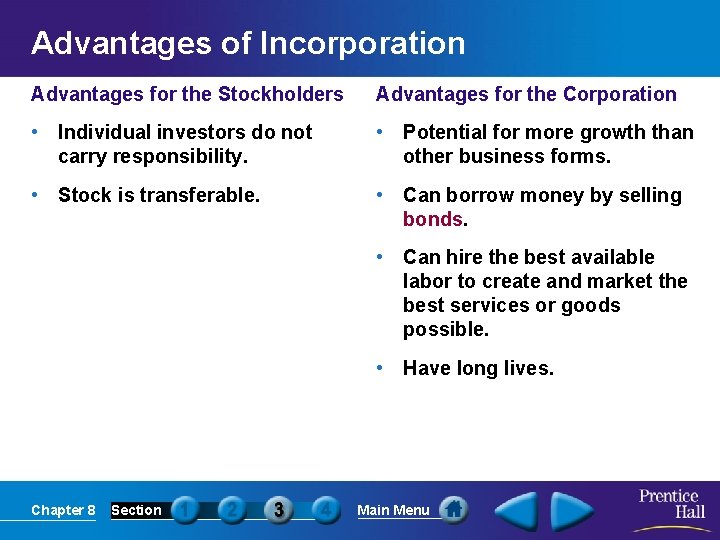 Advantages of Incorporation

Advantages for the Stockholders

• Individual investors do not carry responsibility.

• Stock is transferable.

Advantages for the Corporation

• Potential for more growth than other business forms.

• Can borrow money by selling bonds.

• Can hire the best available labor to create and market the best services or goods possible.

• Have long lives.

Chapter 8 Section 1 2 3 4 Main Menu

Prentice Hall